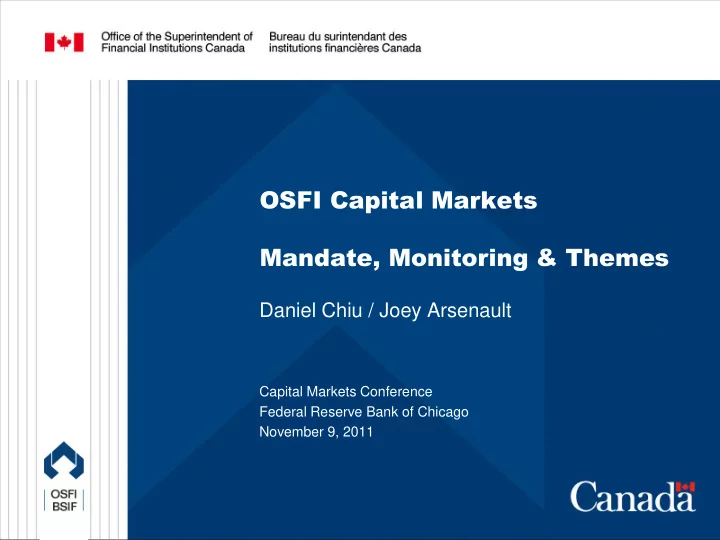 Office of the Superintendent of Financial Institutions Canada

Bureau du surintendant des institutions financières Canada

OSFI Capital Markets

Mandate, Monitoring & Themes

Daniel Chiu / Joey Arsenault

Capital Markets Conference
Federal Reserve Bank of Chicago
November 9, 2011

OSFI
BSIF

Canada